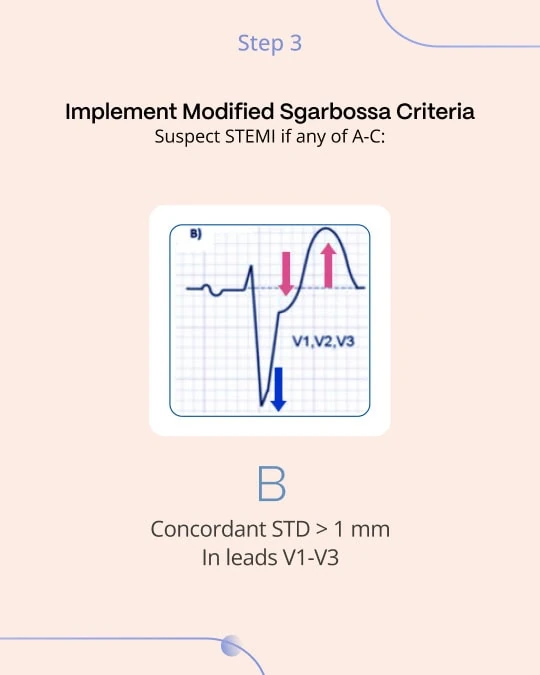 Step 3

Implement Modified Sgarbossa Criteria
Suspect STEMI if any of A-C:

B)

V1,V2,V3

B

Concordant STD > 1 mm
In leads V1-V3